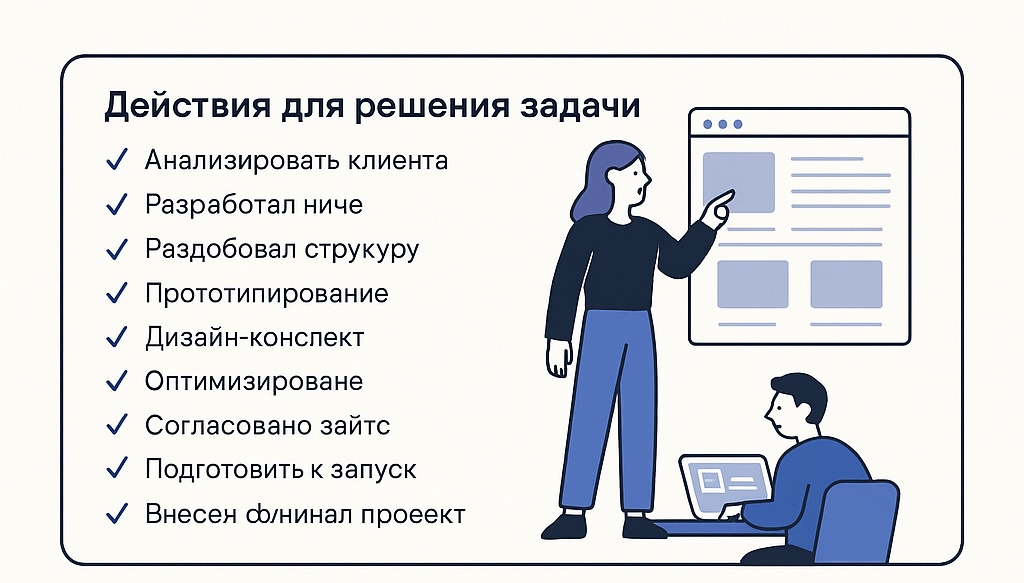 Действия для решения задачи

✓ Анализировать клиента
✓ Разработал ниче
✓ Раздобовал струкуру
✓ Прототипирование
✓ Дизайн-конспект
✓ Оптимизироване
✓ Согласовано зайтс
✓ Подготовить к запуск
✓ Внесен финал проеект